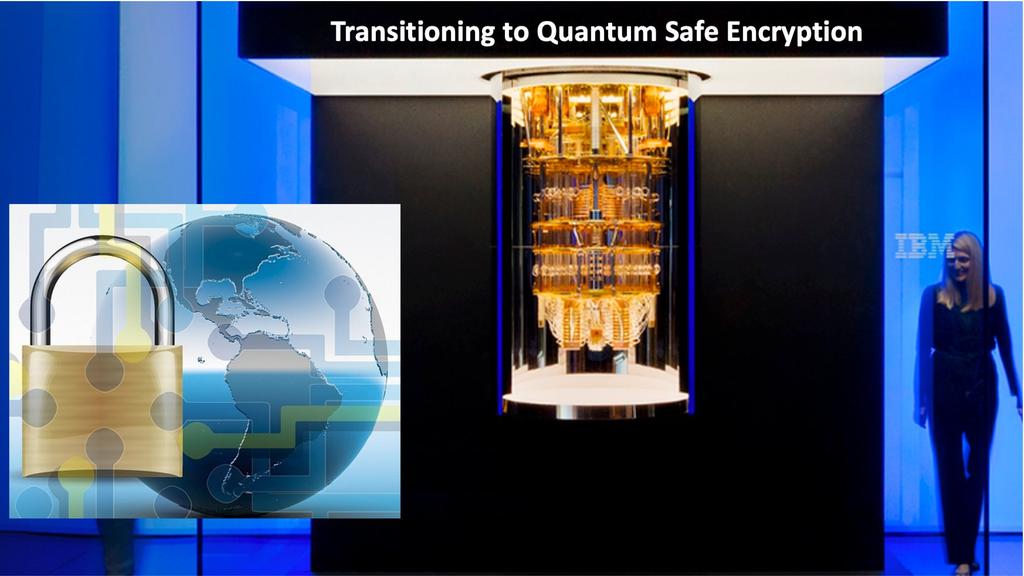 Transitioning to Quantum Safe Encryption

IBM